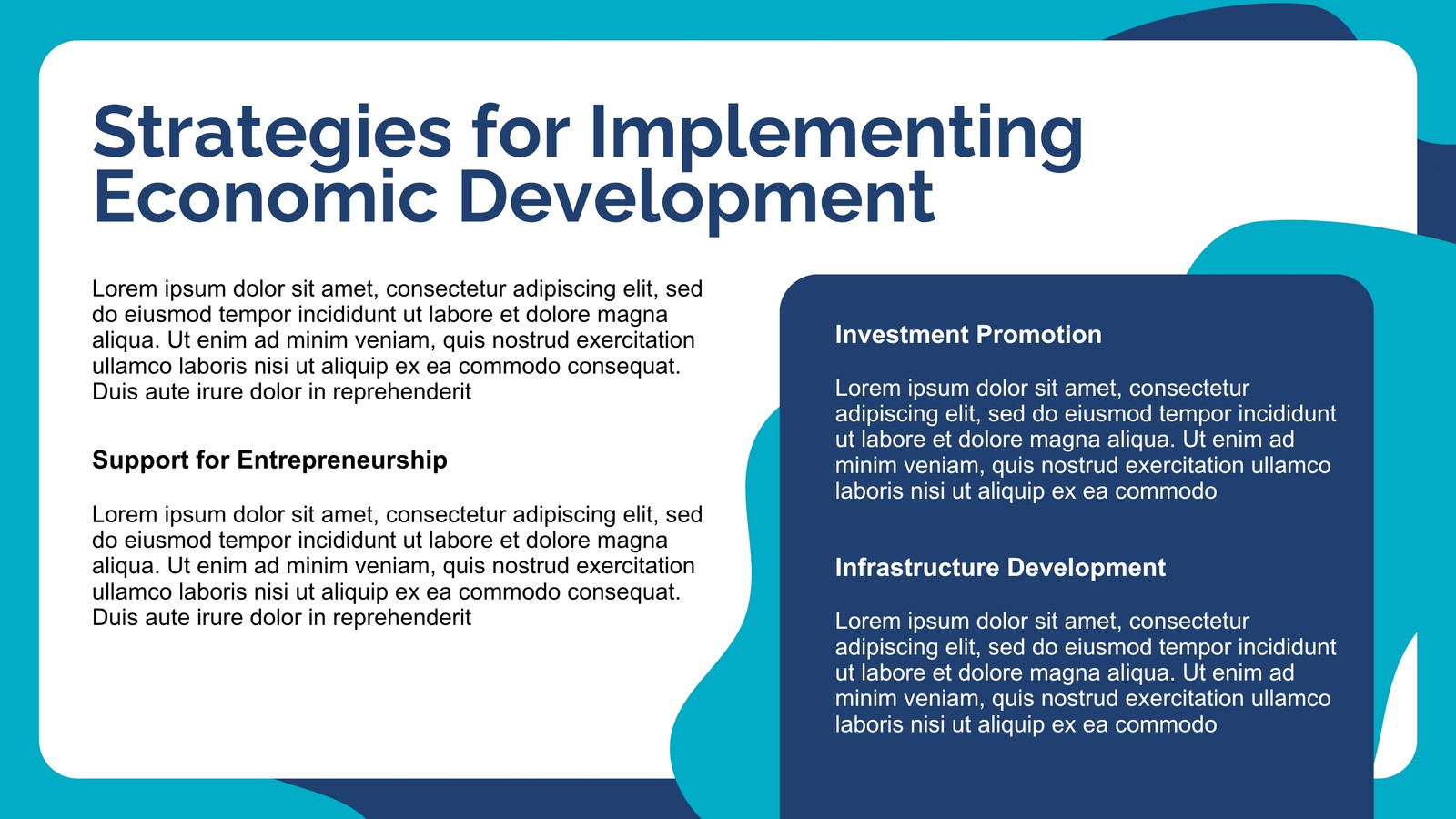 Strategies for Implementing Economic Development

Lorem ipsum dolor sit amet, consectetur adipiscing elit, sed do eiusmod tempor incididunt ut labore et dolore magna aliqua. Ut enim ad minim veniam, quis nostrud exercitation ullamco laboris nisi ut aliquip ex ea commodo consequat. Duis aute irure dolor in reprehenderit

Support for Entrepreneurship

Lorem ipsum dolor sit amet, consectetur adipiscing elit, sed do eiusmod tempor incididunt ut labore et dolore magna aliqua. Ut enim ad minim veniam, quis nostrud exercitation ullamco laboris nisi ut aliquip ex ea commodo consequat. Duis aute irure dolor in reprehenderit

Investment Promotion

Lorem ipsum dolor sit amet, consectetur adipiscing elit, sed do eiusmod tempor incididunt ut labore et dolore magna aliqua. Ut enim ad minim veniam, quis nostrud exercitation ullamco laboris nisi ut aliquip ex ea commodo

Infrastructure Development

Lorem ipsum dolor sit amet, consectetur adipiscing elit, sed do eiusmod tempor incididunt ut labore et dolore magna aliqua. Ut enim ad minim veniam, quis nostrud exercitation ullamco laboris nisi ut aliquip ex ea commodo